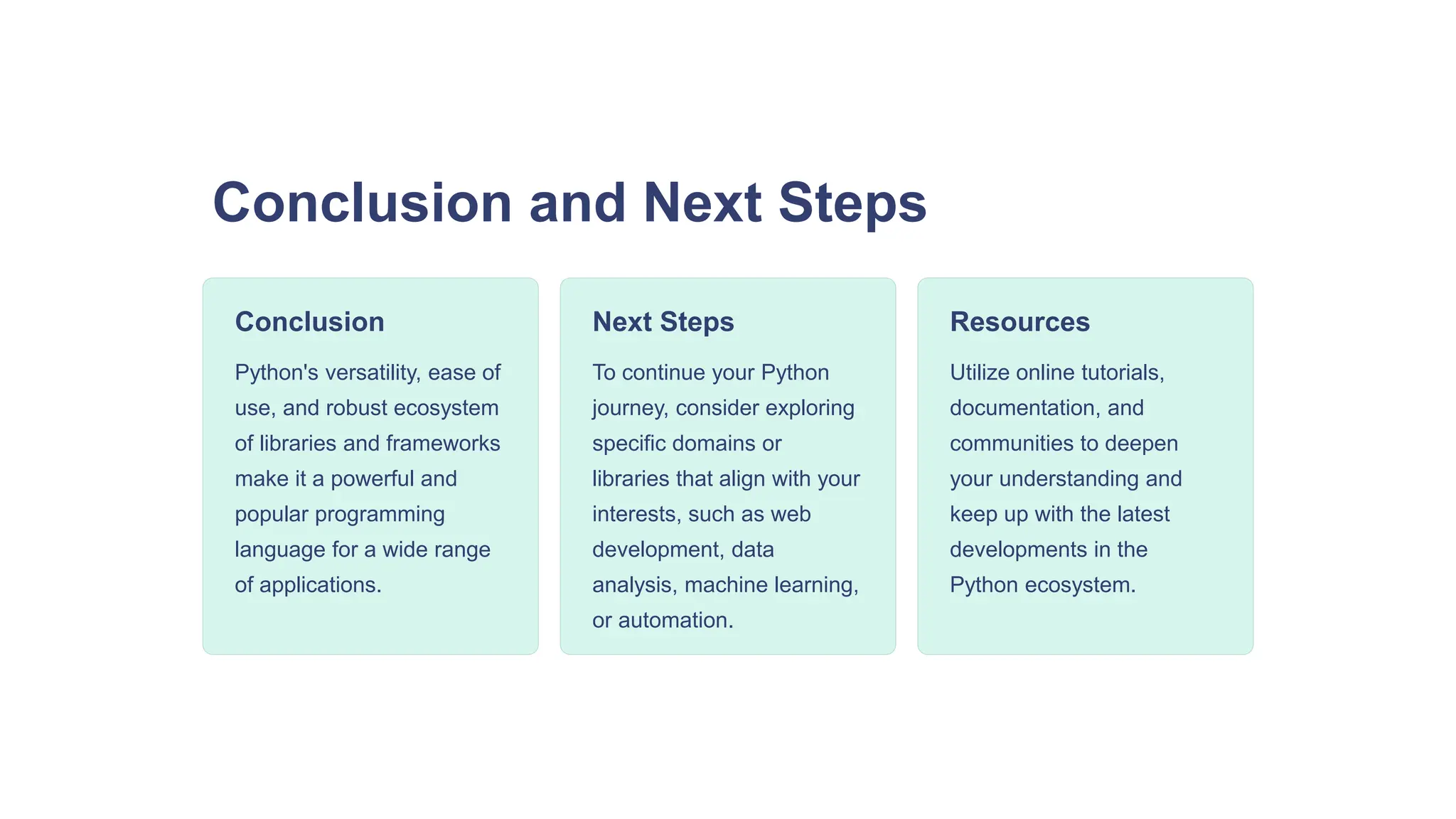 Conclusion and Next Steps

Conclusion

Python's versatility, ease of use, and robust ecosystem of libraries and frameworks make it a powerful and popular programming language for a wide range of applications.

Next Steps

To continue your Python journey, consider exploring specific domains or libraries that align with your interests, such as web development, data analysis, machine learning, or automation.

Resources

Utilize online tutorials, documentation, and communities to deepen your understanding and keep up with the latest developments in the Python ecosystem.